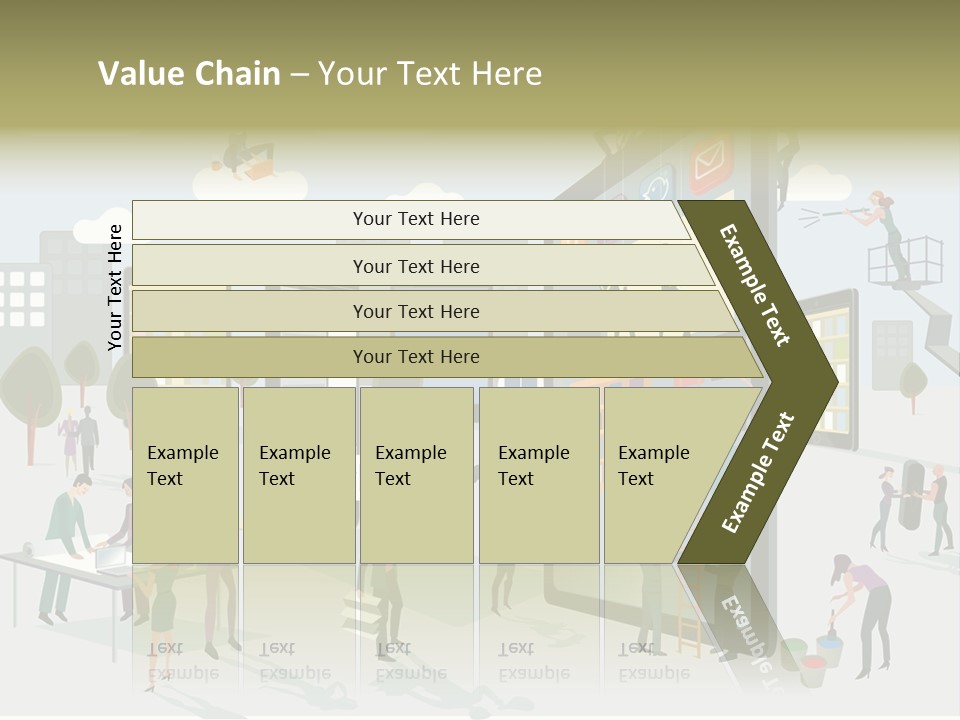 Value Chain – Your Text Here

Your Text Here

Your Text Here

Your Text Here

Your Text Here

Your Text Here

Example Text

Example Text

Example Text

Example Text

Example Text

Example Text

Example Text